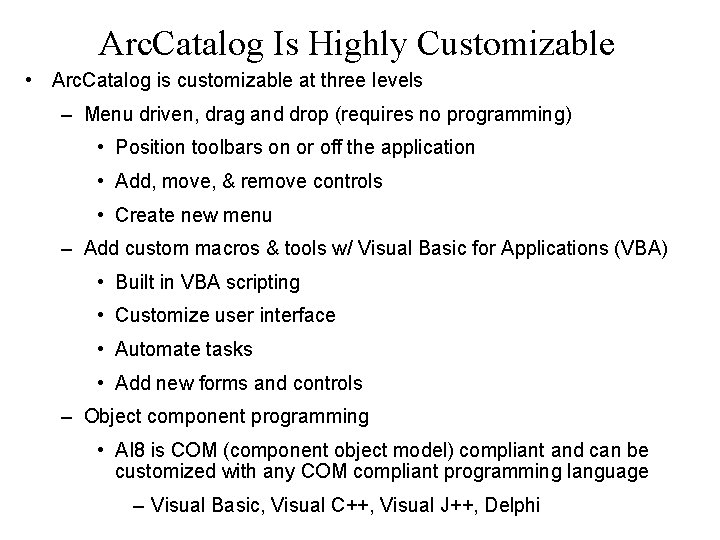 ArcCatalog Is Highly Customizable

• ArcCatalog is customizable at three levels

– Menu driven, drag and drop (requires no programming)

• Position toolbars on or off the application

• Add, move, & remove controls

• Create new menu

– Add custom macros & tools w/ Visual Basic for Applications (VBA)

• Built in VBA scripting

• Customize user interface

• Automate tasks

• Add new forms and controls

– Object component programming

• AI8 is COM (component object model) compliant and can be customized with any COM compliant programming language

– Visual Basic, Visual C++, Visual J++, Delphi